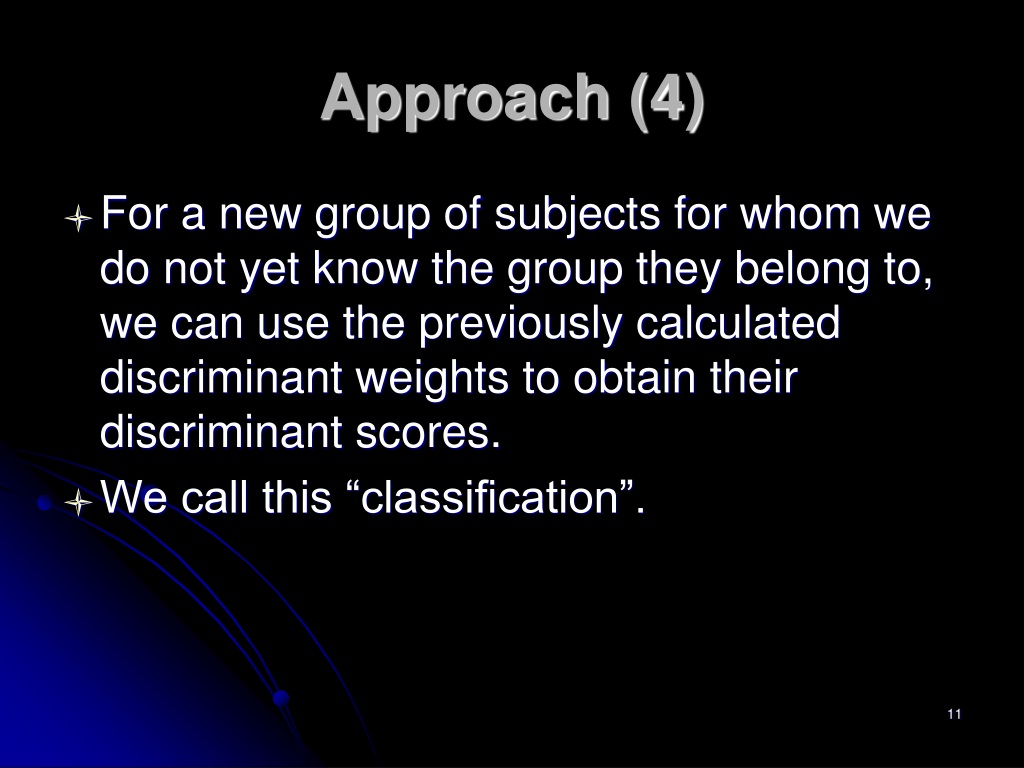 Approach (4)

For a new group of subjects for whom we do not yet know the group they belong to, we can use the previously calculated discriminant weights to obtain their discriminant scores.

We call this “classification”.

11